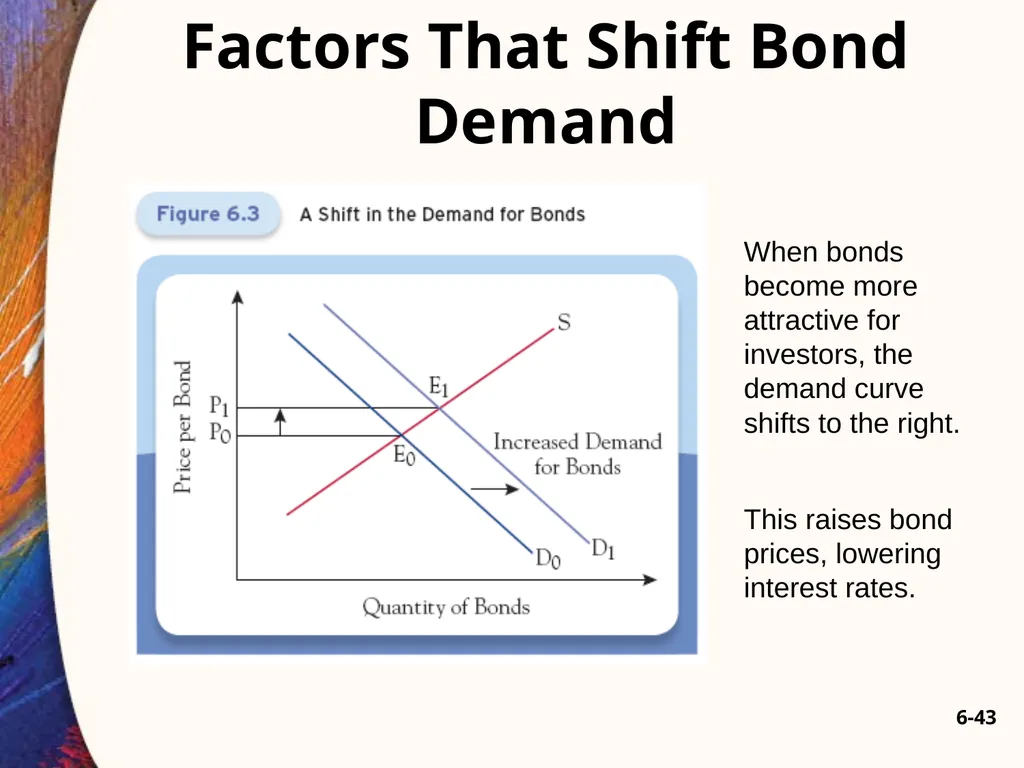 Factors That Shift Bond Demand

Figure 6.3 A Shift in the Demand for Bonds

Price per Bond
$P_1$
$P_0$
S
$E_1$
$E_0$
Increased Demand for Bonds
$D_0$
$D_1$
Quantity of Bonds

When bonds become more attractive for investors, the demand curve shifts to the right.

This raises bond prices, lowering interest rates.

6-43